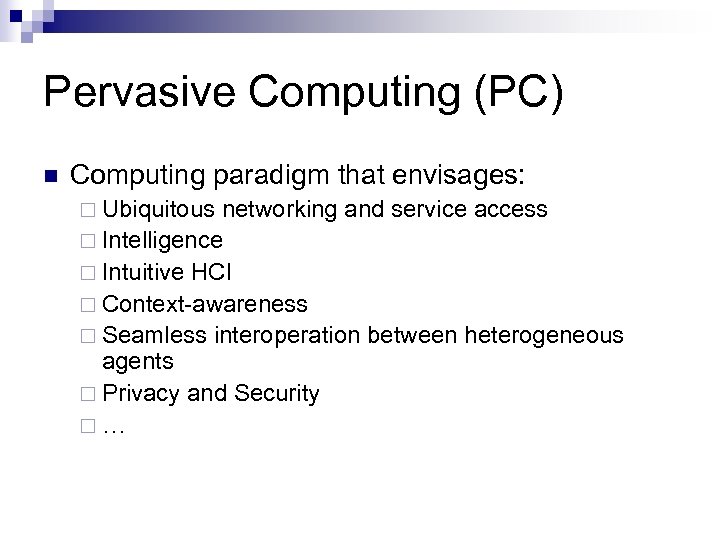 Pervasive Computing (PC)

Computing paradigm that envisages:
Ubiquitous networking and service access
Intelligence
Intuitive HCI
Context-awareness
Seamless interoperation between heterogeneous agents
Privacy and Security
…